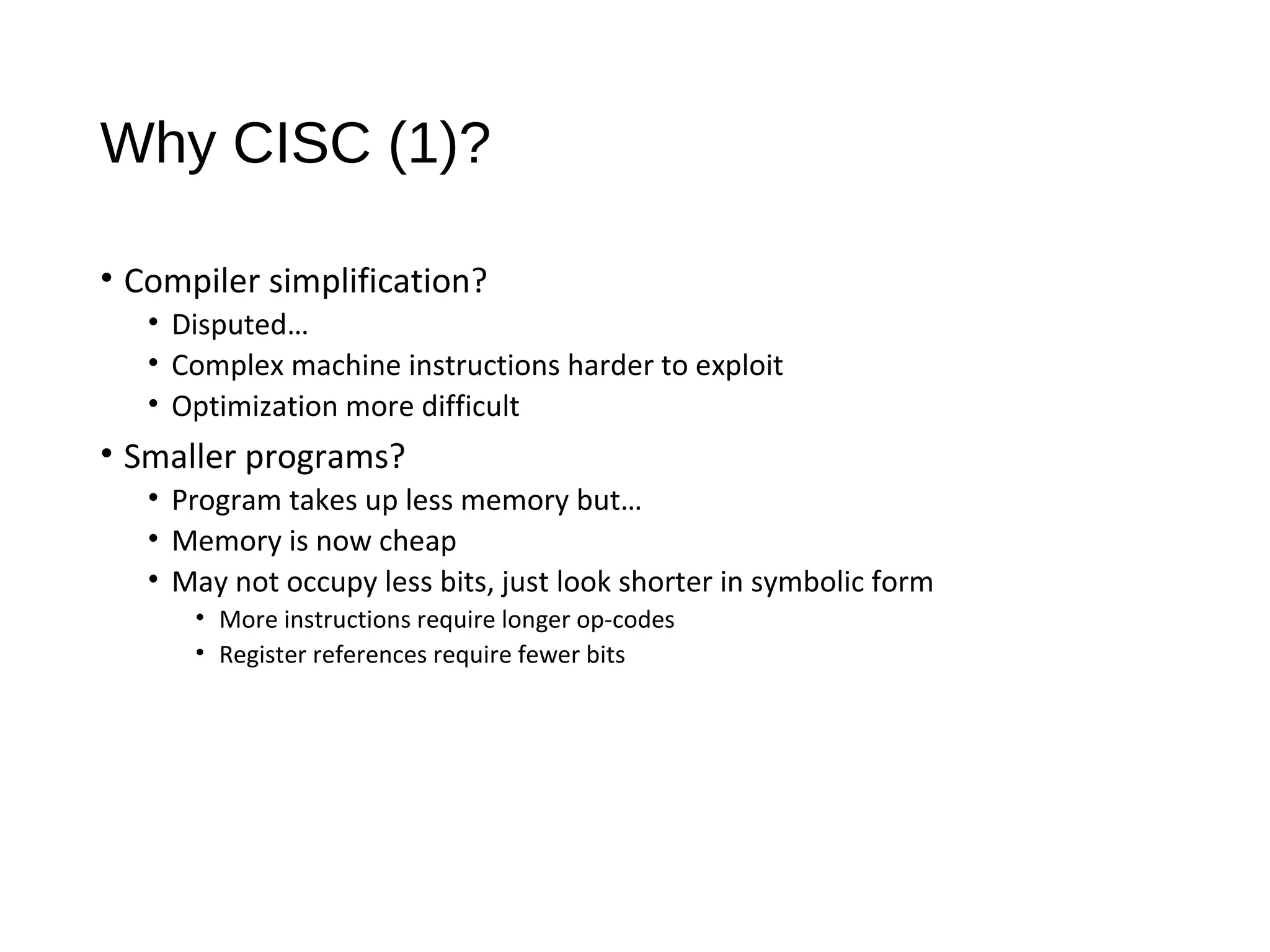 Why CISC (1)?

• Compiler simplification?
  • Disputed…
  • Complex machine instructions harder to exploit
  • Optimization more difficult
• Smaller programs?
  • Program takes up less memory but…
  • Memory is now cheap
  • May not occupy less bits, just look shorter in symbolic form
    • More instructions require longer op-codes
    • Register references require fewer bits